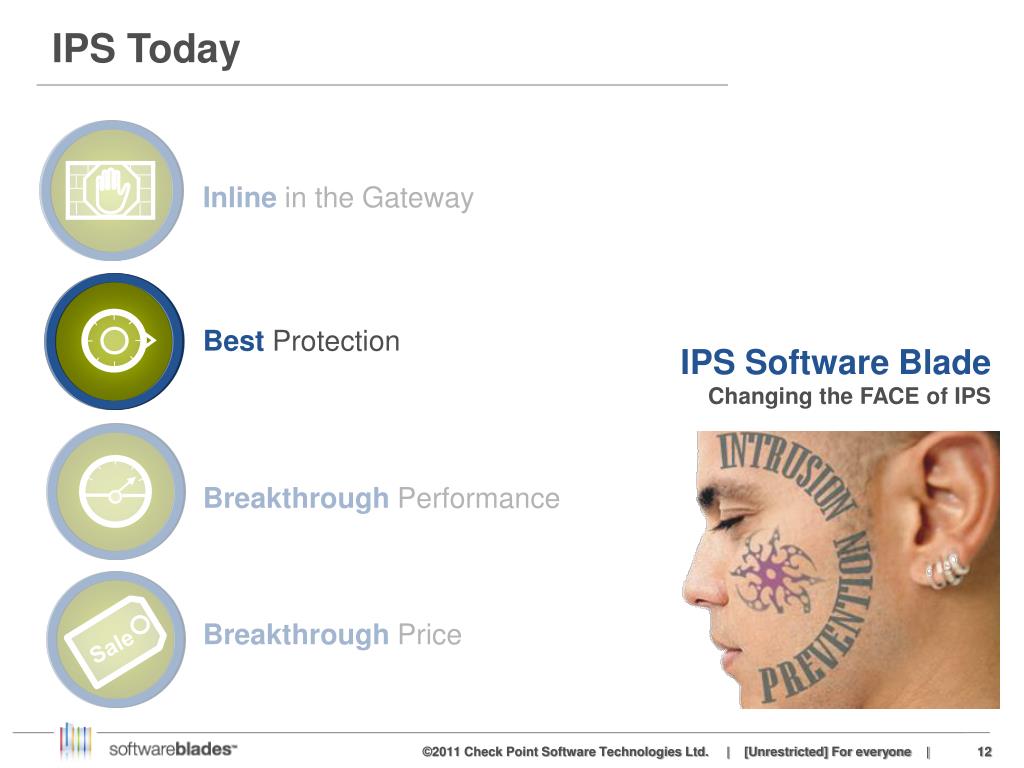 IPS Today

Inline in the Gateway

Best Protection

Breakthrough Performance

Sale

Breakthrough Price

IPS Software Blade
Changing the FACE of IPS

INTRUSION
PREVENTION

softwareblades™

©2011 Check Point Software Technologies Ltd. | [Unrestricted] For everyone | 12